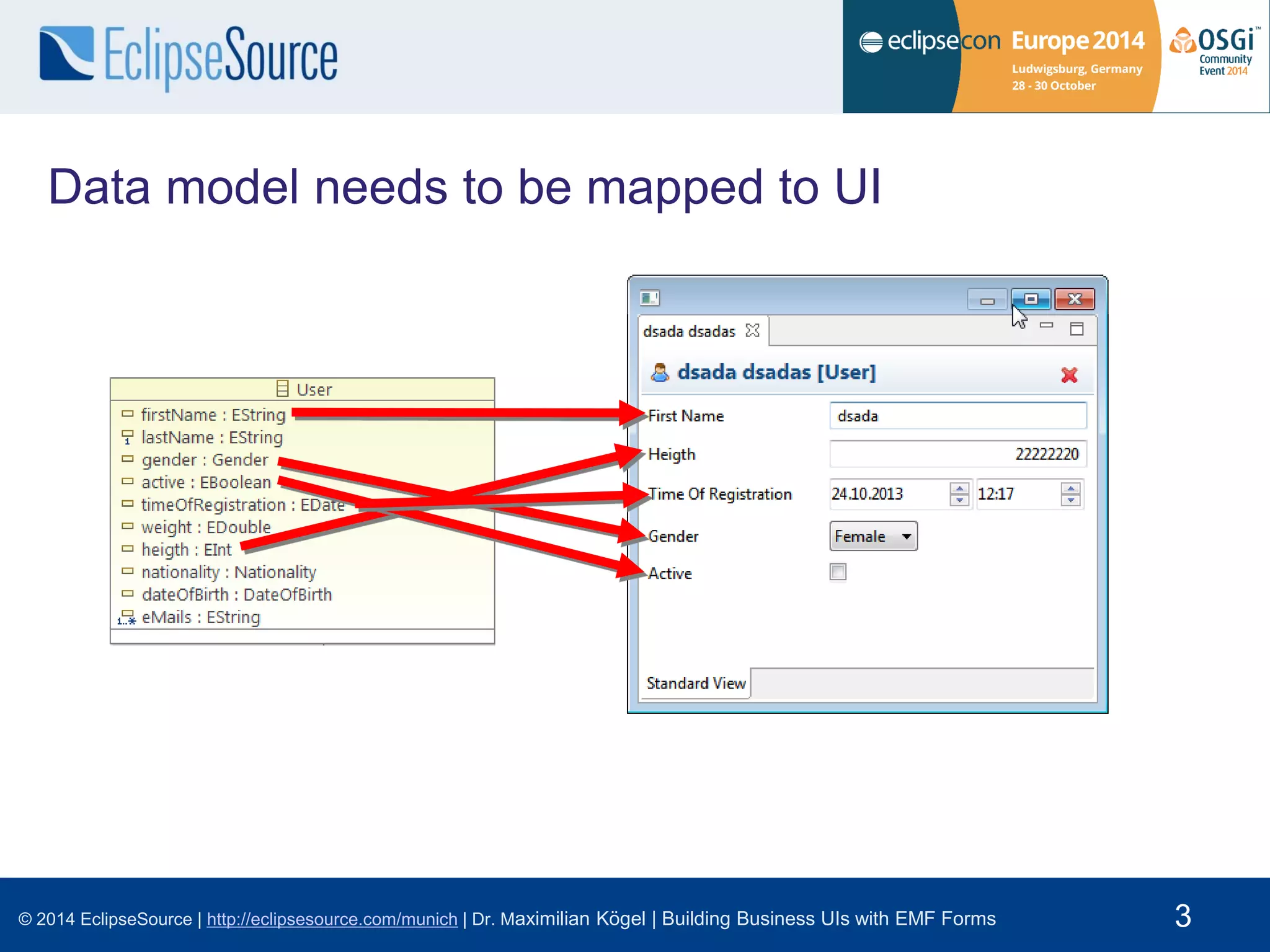 EclipseSource

eclipsecon Europe 2014
Ludwigsburg, Germany
28 - 30 October

OSGi™ Community Event 2014

Data model needs to be mapped to UI

User
firstName : EString
lastName : EString
gender : Gender
active : EBoolean
timeOfRegistration : EDate
weight : EDouble
heigth : EInt
nationality : Nationality
dateOfBirth : DateOfBirth
eMails : EString

dsada dsadas
dsada dsadas [User]
First Name dsada
Heigth 22222220
Time Of Registration 24.10.2013 12:17
Gender Female
Active
Standard View

© 2014 EclipseSource | http://eclipsesource.com/munich | Dr. Maximilian Kögel | Building Business UIs with EMF Forms

3